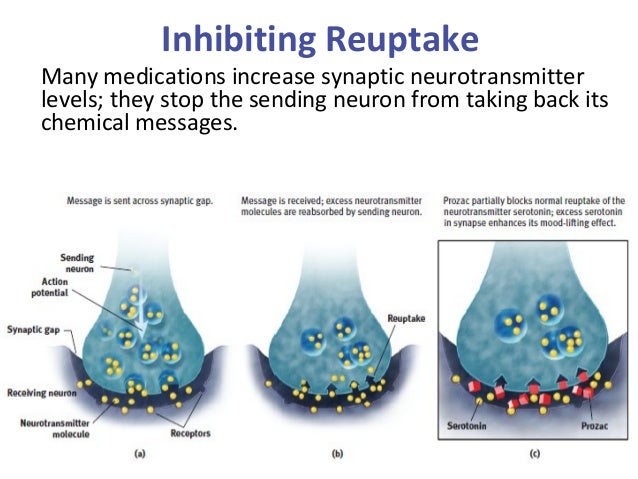 Inhibiting Reuptake

Many medications increase synaptic neurotransmitter levels; they stop the sending neuron from taking back its chemical messages.

Message is sent across synaptic gap.

Sending neuron

Action potential

Synaptic gap

Receiving neuron

Neurotransmitter molecule

Receptors

(a)

Message is received; excess neurotransmitter molecules are reabsorbed by sending neuron.

Reuptake

(b)

Prozac partially blocks normal reuptake of the neurotransmitter serotonin; excess serotonin in synapse enhances its mood-lifting effect.

Serotonin

Prozac

(c)